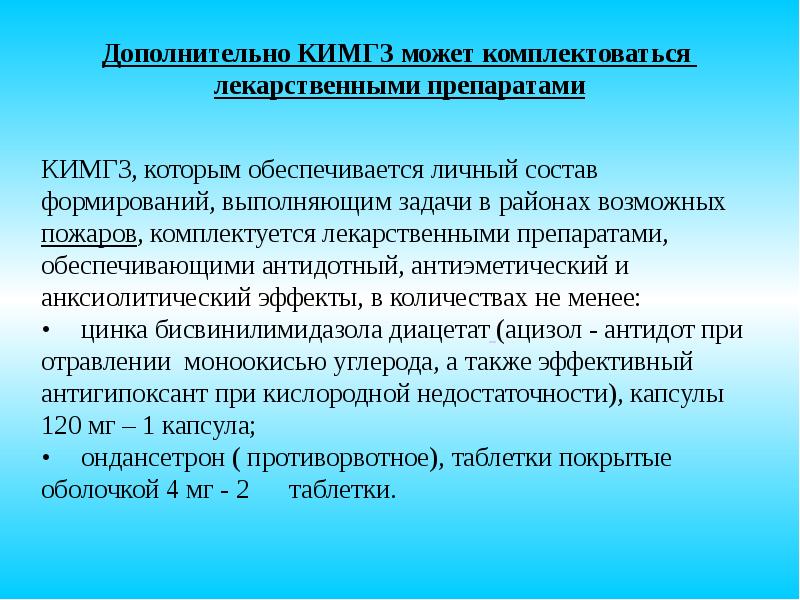 Дополнительно КИМГЗ может комплектоваться лекарственными препаратами

КИМГЗ, которым обеспечивается личный состав формирований, выполняющим задачи в районах возможных пожаров, комплектуется лекарственными препаратами, обеспечивающими антидотный, антиэметический и анксиолитический эффекты, в количествах не менее:
• цинка бисвинилимидазола диацетат (ацизол - антидот при отравлении моноокисью углерода, а также эффективный антигипоксант при кислородной недостаточности), капсулы 120 мг – 1 капсула;
• ондансетрон ( противорвотное), таблетки покрытые оболочкой 4 мг - 2 таблетки.